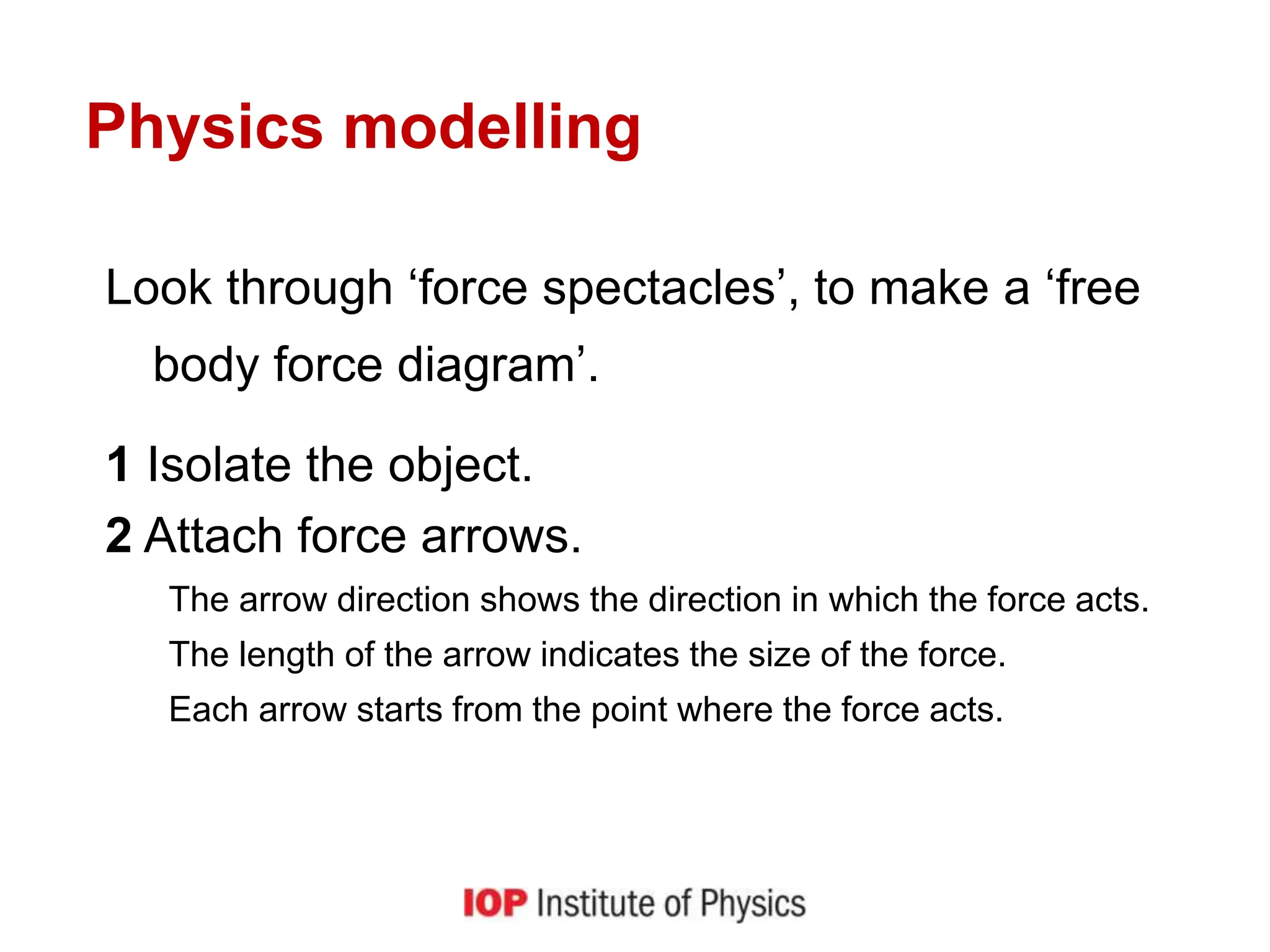 Physics modelling

Look through ‘force spectacles’, to make a ‘free body force diagram’.

1 Isolate the object.

2 Attach force arrows.

The arrow direction shows the direction in which the force acts.

The length of the arrow indicates the size of the force.

Each arrow starts from the point where the force acts.

IOP Institute of Physics